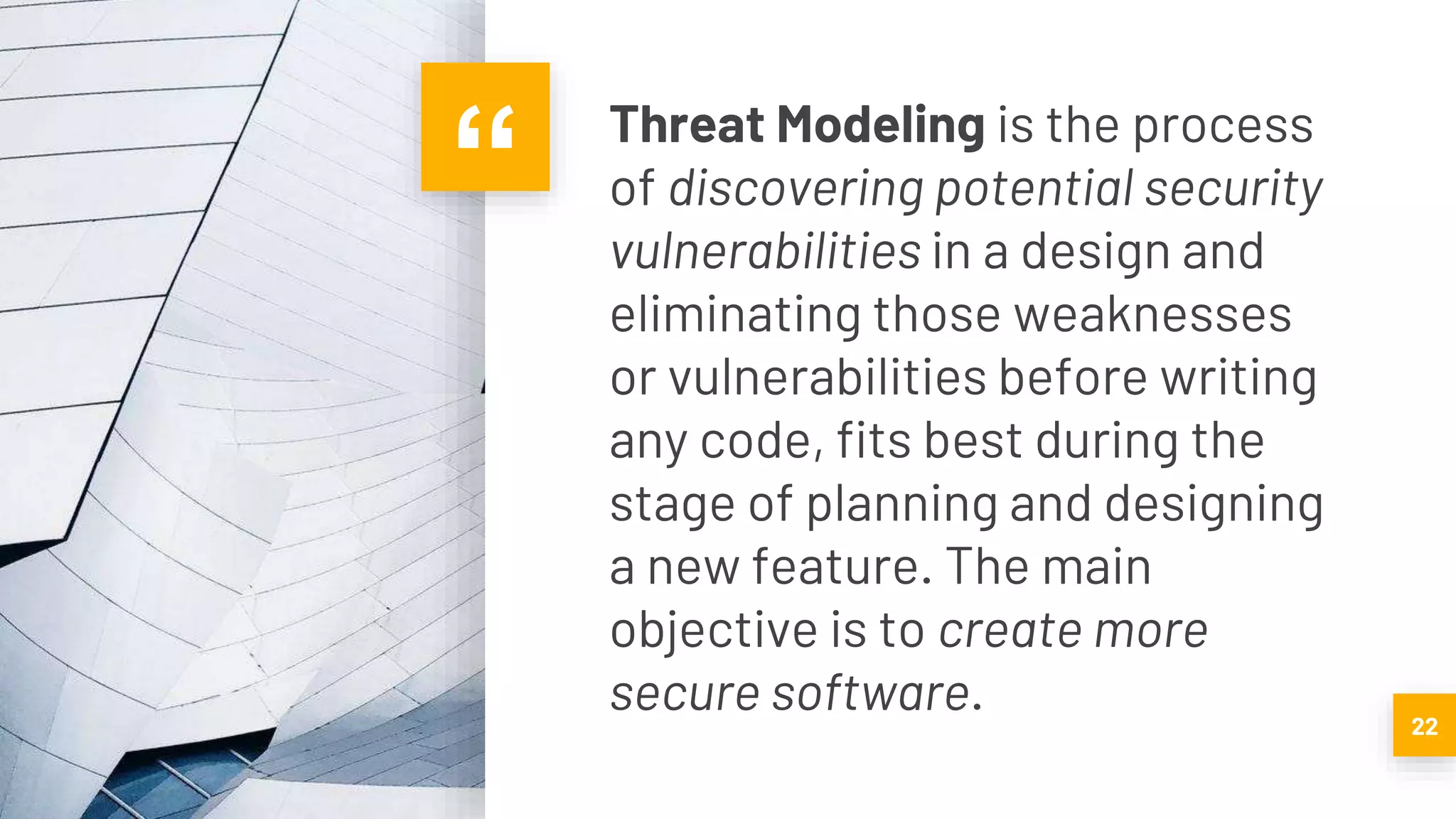 “

Threat Modeling is the process of discovering potential security vulnerabilities in a design and eliminating those weaknesses or vulnerabilities before writing any code, fits best during the stage of planning and designing a new feature. The main objective is to create more secure software.

22